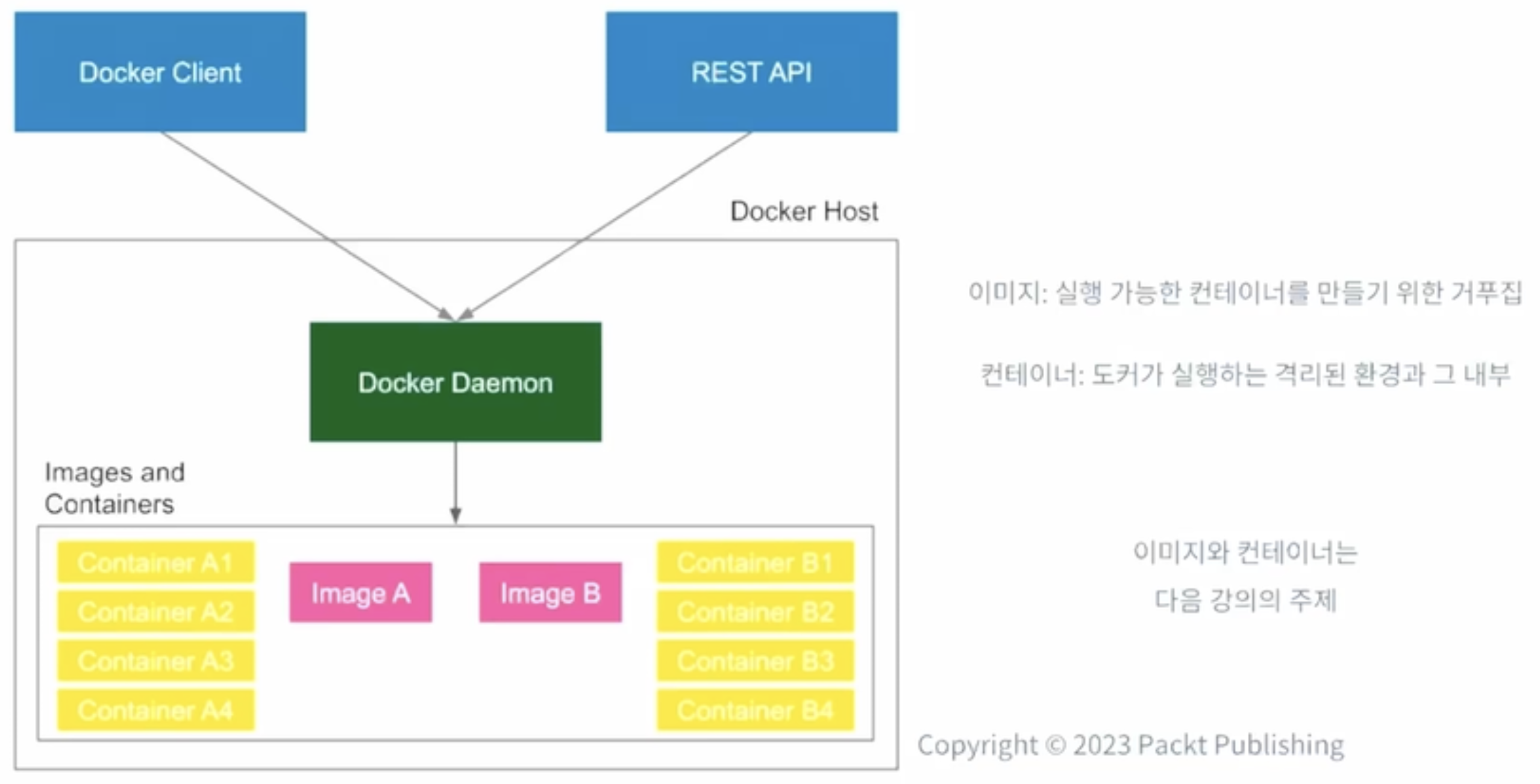 Docker Client

REST API

Docker Host

Docker Daemon

Images and Containers

Container A1
Container A2
Container A3
Container A4

Image A

Image B

Container B1
Container B2
Container B3
Container B4

이미지: 실행 가능한 컨테이너를 만들기 위한 거푸집

컨테이너: 도커가 실행하는 격리된 환경과 그 내부

이미지와 컨테이너는
다음 강의의 주제

Copyright © 2023 Packt Publishing